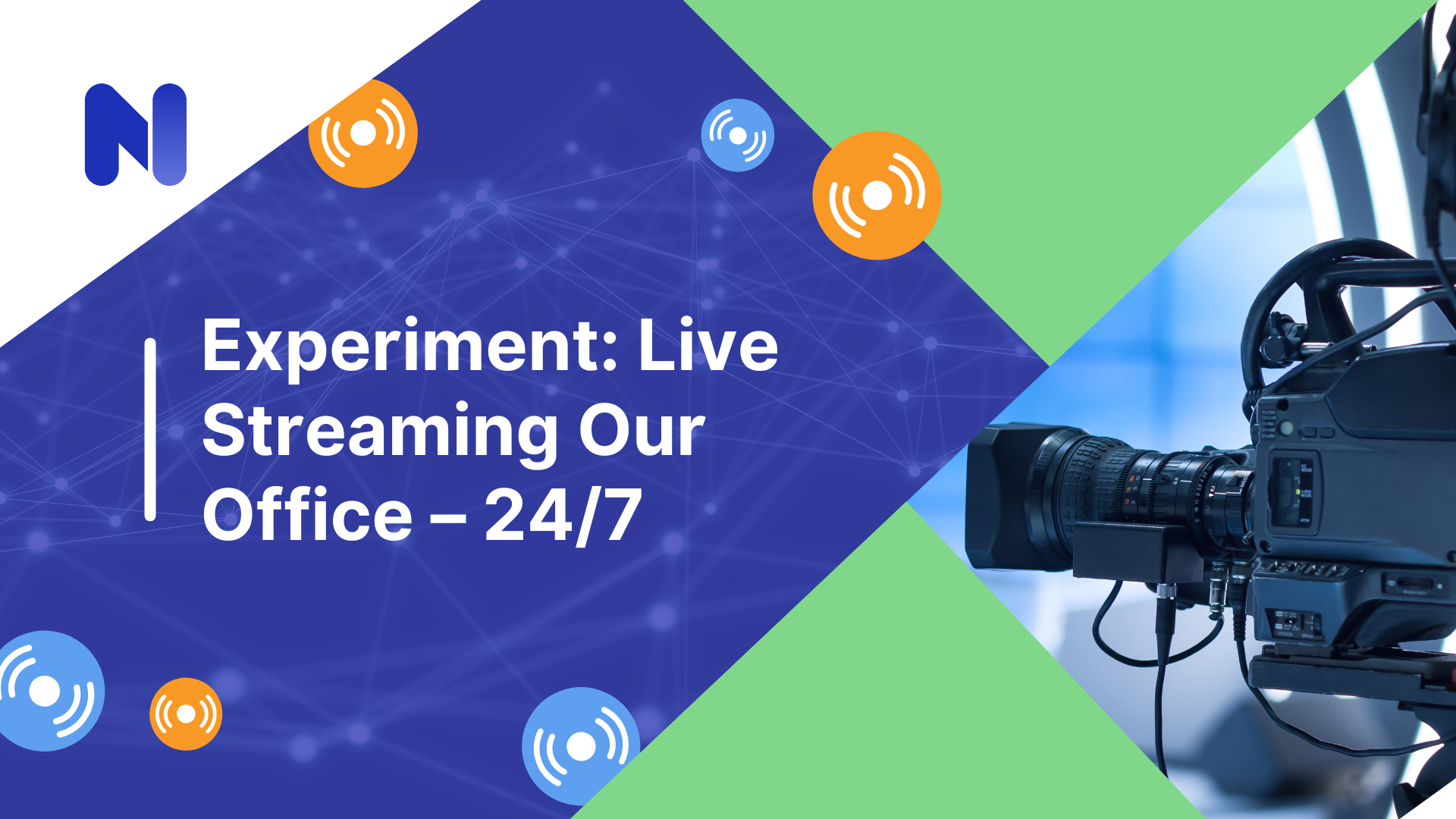 N

Experiment: Live Streaming Our Office – 24/7